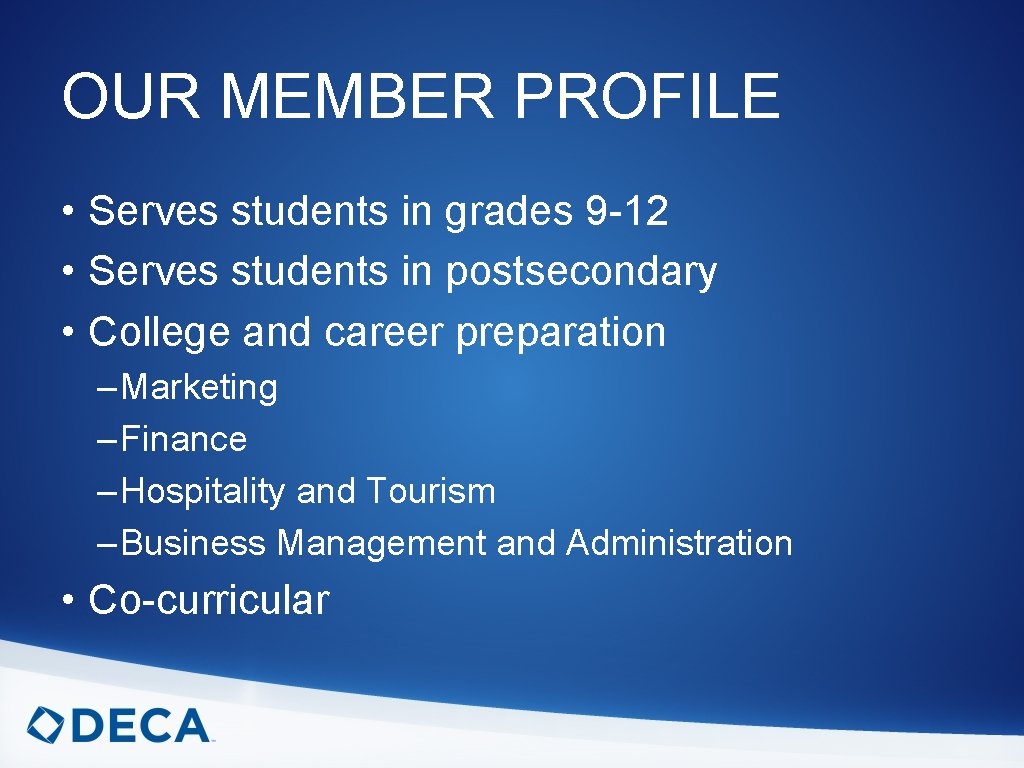 OUR MEMBER PROFILE

• Serves students in grades 9-12
• Serves students in postsecondary
• College and career preparation
– Marketing
– Finance
– Hospitality and Tourism
– Business Management and Administration
• Co-curricular

DECA